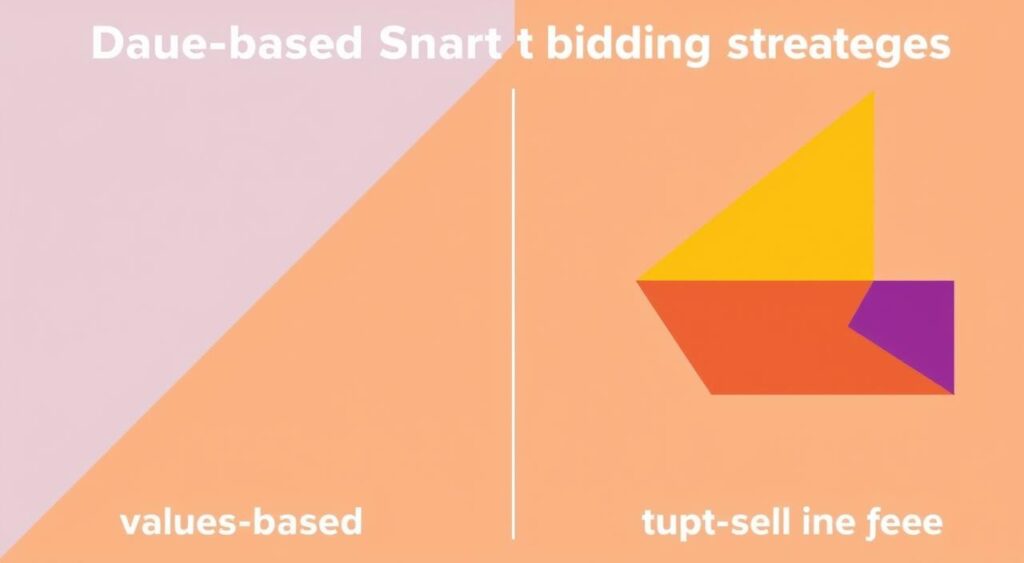 Daue-based Snart t bidding streateges

values-based

tupt-sell ine feee